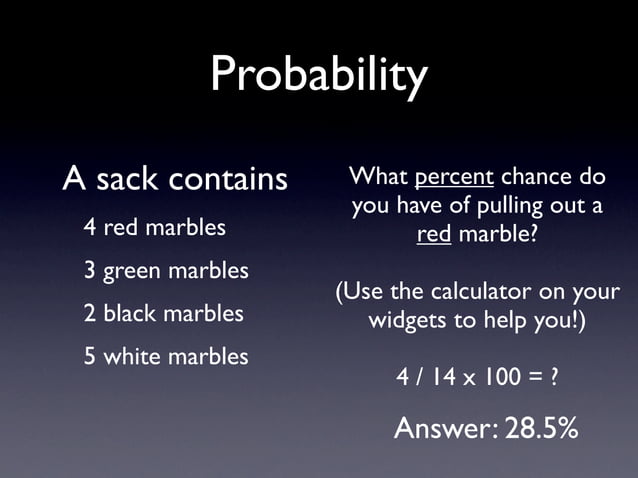 Probability

A sack contains

4 red marbles

3 green marbles

2 black marbles

5 white marbles

What percent chance do you have of pulling out a red marble?

(Use the calculator on your widgets to help you!)

4 / 14 x 100 = ?

Answer: 28.5%